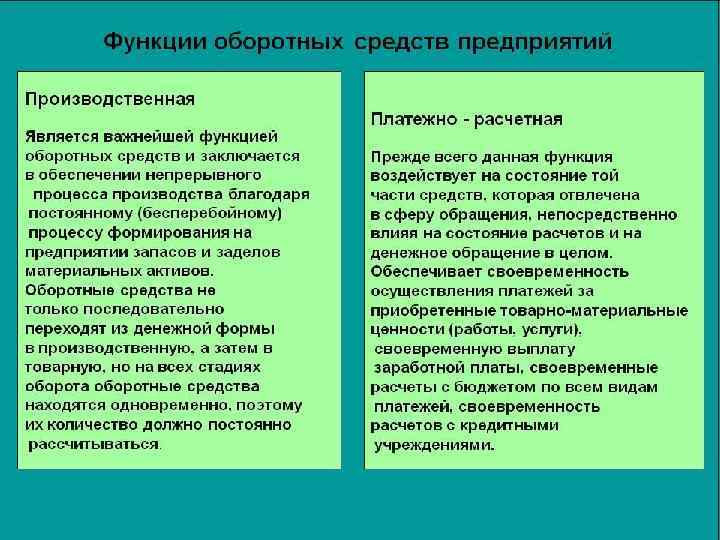 Функции оборотных средств предприятий

Производственная

Является важнейшей функцией оборотных средств и заключается в обеспечении непрерывного процесса производства благодаря постоянному (бесперебойному) процессу формирования на предприятии запасов и заделов материальных активов. Оборотные средства не только последовательно переходят из денежной формы в производственную, а затем в товарную, но на всех стадиях оборота оборотные средства находятся одновременно, поэтому их количество должно постоянно рассчитываться.

Платежно - расчетная

Прежде всего данная функция воздействует на состояние той части средств, которая отвлечена в сферу обращения, непосредственно влияя на состояние расчетов и на денежное обращение в целом. Обеспечивает своевременность осуществления платежей за приобретенные товарно-материальные ценности (работы, услуги), своевременную выплату заработной платы, своевременные расчеты с бюджетом по всем видам платежей, своевременность расчетов с кредитными учреждениями.